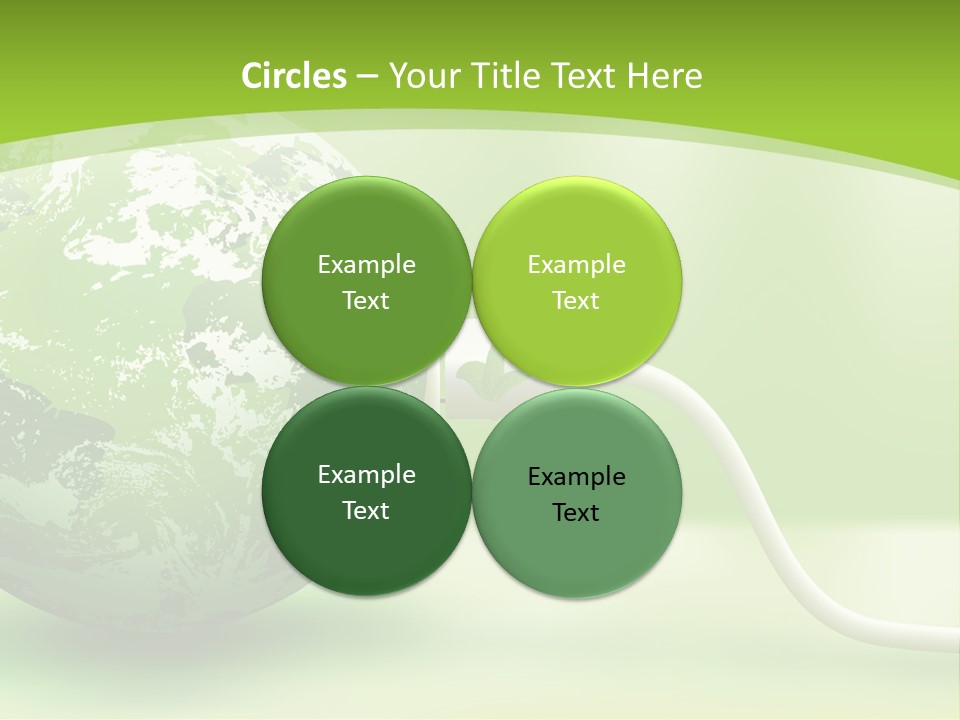 Circles – Your Title Text Here

Example Text

Example Text

Example Text

Example Text